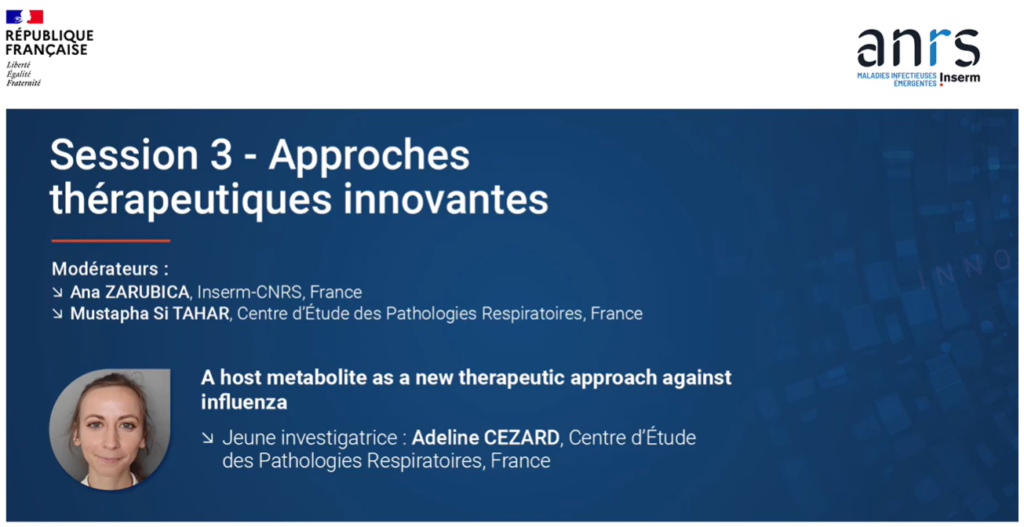 RÉPUBLIQUE FRANÇAISE
Liberté
Égalité
Fraternité

anrs
MALADIES INFECTIEUSES ÉMERGENTES Inserm

Session 3 - Approches thérapeutiques innovantes

Modérateurs :
↘ Ana ZARUBICA, Inserm-CNRS, France
↘ Mustapha Si TAHAR, Centre d'Étude des Pathologies Respiratoires, France

A host metabolite as a new therapeutic approach against influenza

↘ Jeune investigatrice : Adeline CEZARD, Centre d'Étude des Pathologies Respiratoires, France